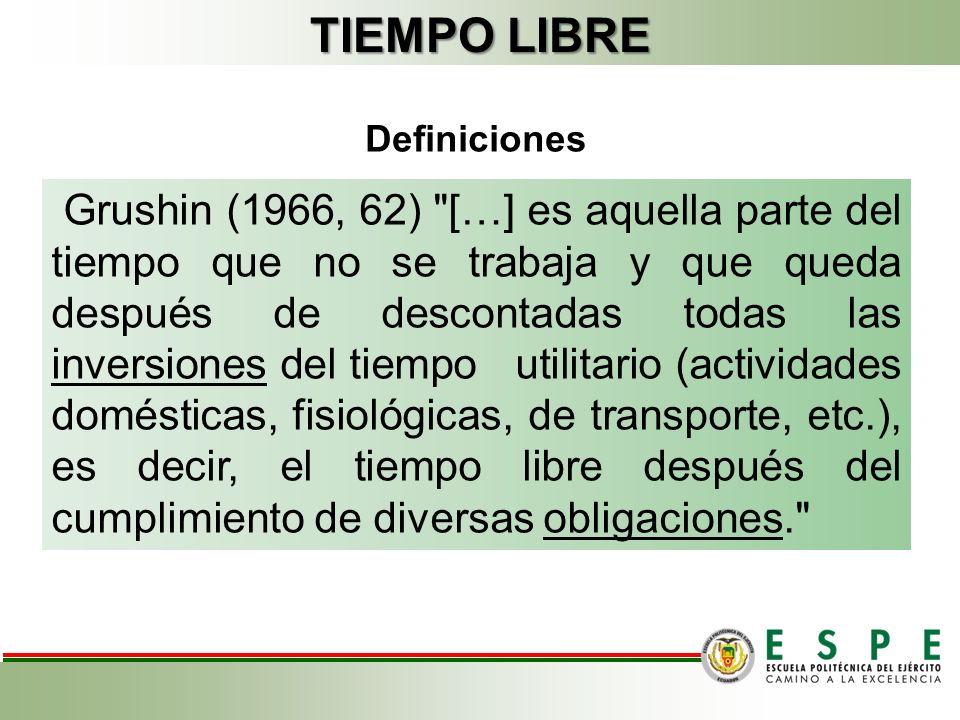 TIEMPO LIBRE

Definiciones

Grushin (1966, 62) "[…] es aquella parte del tiempo que no se trabaja y que queda después de descontadas todas las inversiones del tiempo utilitario (actividades domésticas, fisiológicas, de transporte, etc.), es decir, el tiempo libre después del cumplimiento de diversas obligaciones."

ESPE
ESCUELA POLITÉCNICA DEL EJÉRCITO
CAMINO A LA EXCELENCIA